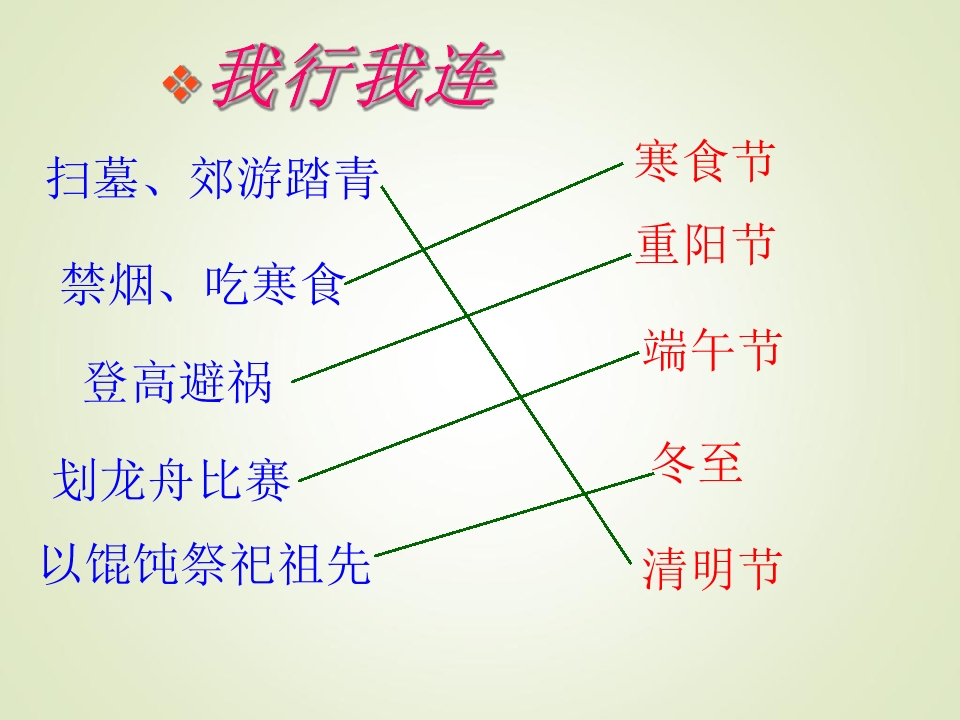 我行我连

扫墓、郊游踏青

禁烟、吃寒食

登高避祸

划龙舟比赛

以馄饨祭祀祖先

寒食节

重阳节

端午节

冬至

清明节